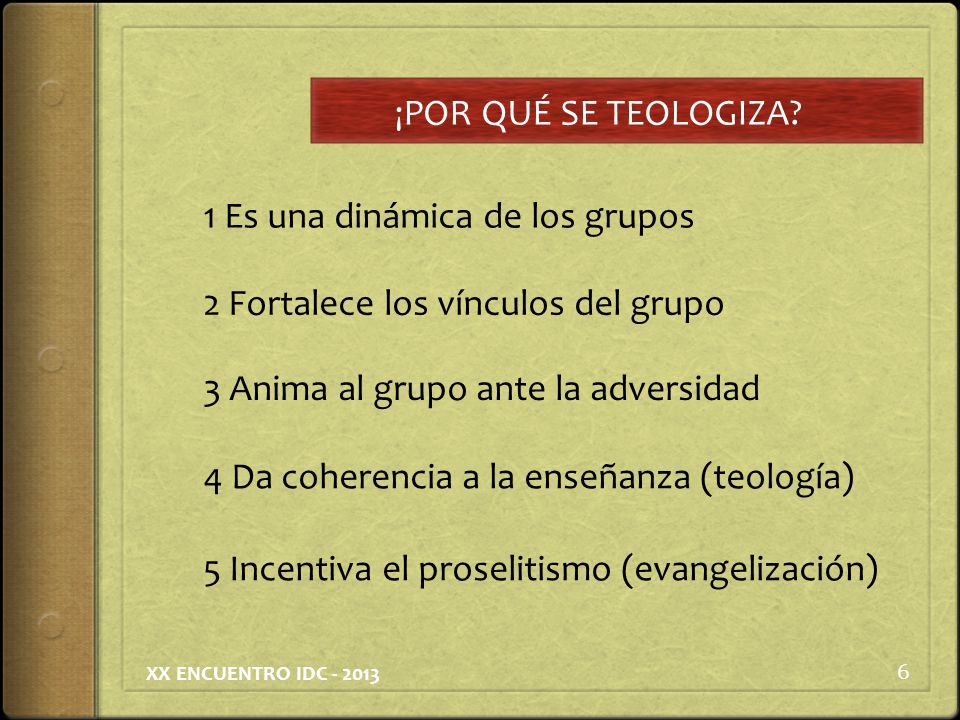 ¡POR QUÉ SE TEOLOGIZA?

1 Es una dinámica de los grupos

2 Fortalece los vínculos del grupo

3 Anima al grupo ante la adversidad

4 Da coherencia a la enseñanza (teología)

5 Incentiva el proselitismo (evangelización)

XX ENCUENTRO IDC - 2013

6